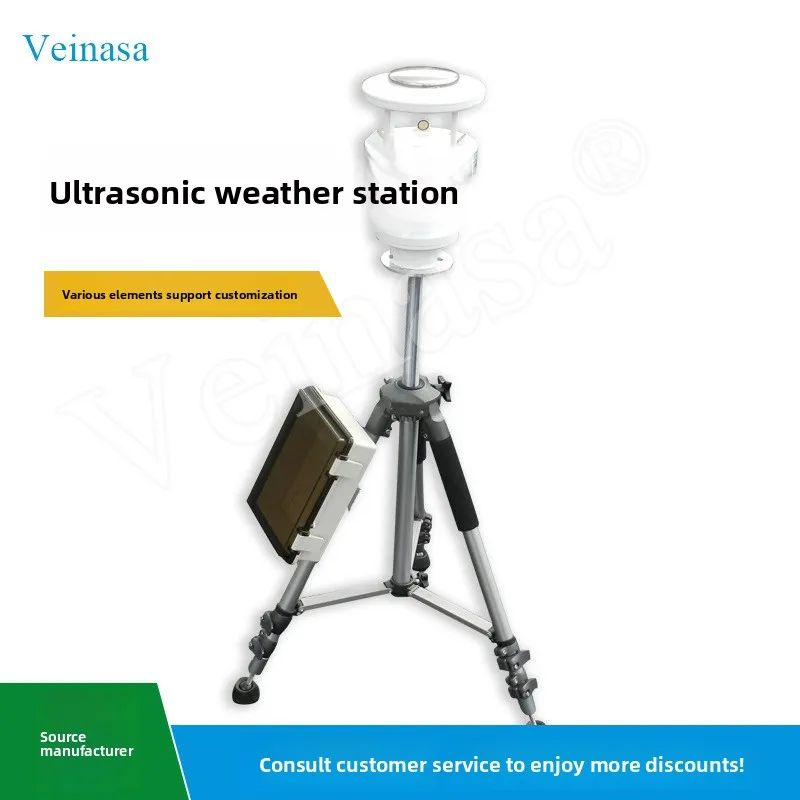 Veinasa

Ultrasonic weather station

Various elements support customization

Source
manufacturer

Consult customer service to enjoy more discounts!

Veinasa®